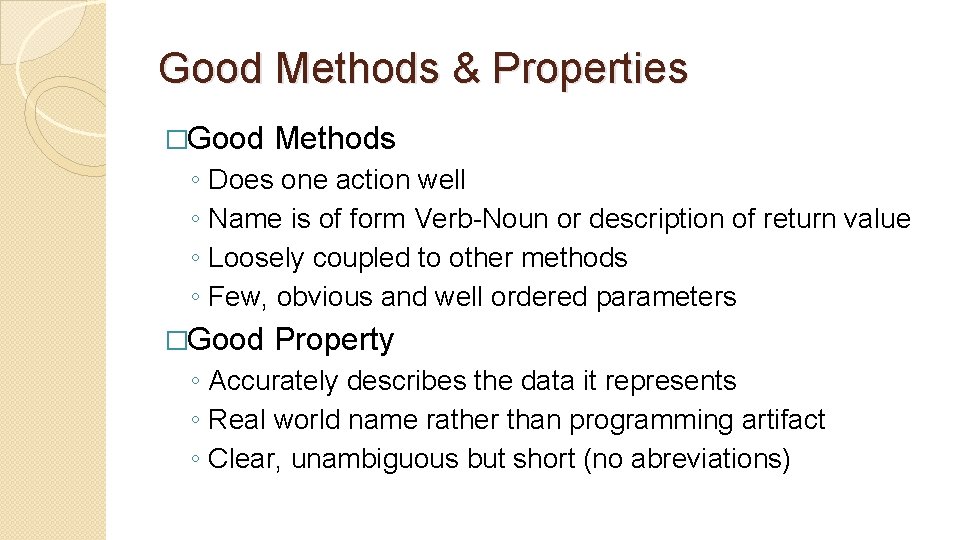 Good Methods & Properties

□Good Methods
◦ Does one action well
◦ Name is of form Verb-Noun or description of return value
◦ Loosely coupled to other methods
◦ Few, obvious and well ordered parameters

□Good Property
◦ Accurately describes the data it represents
◦ Real world name rather than programming artifact
◦ Clear, unambiguous but short (no abreviations)